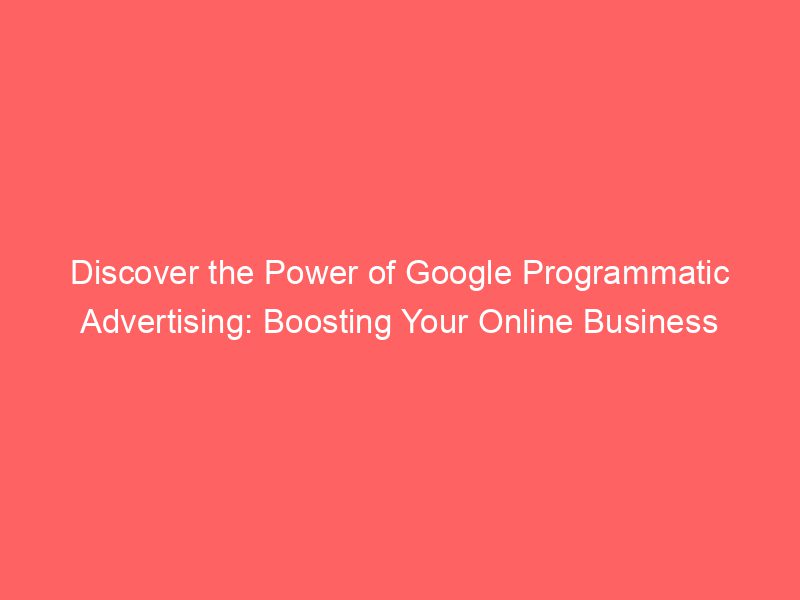 Discover the Power of Google Programmatic Advertising: Boosting Your Online Business